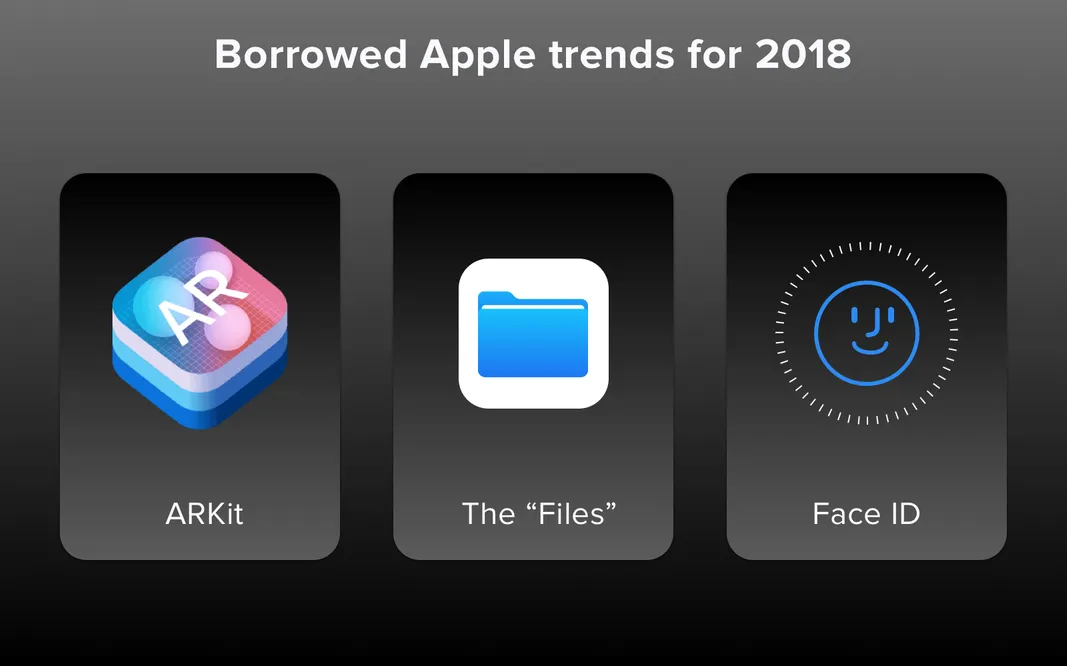 Borrowed Apple trends for 2018

AR

ARKit

The “Files”

Face ID